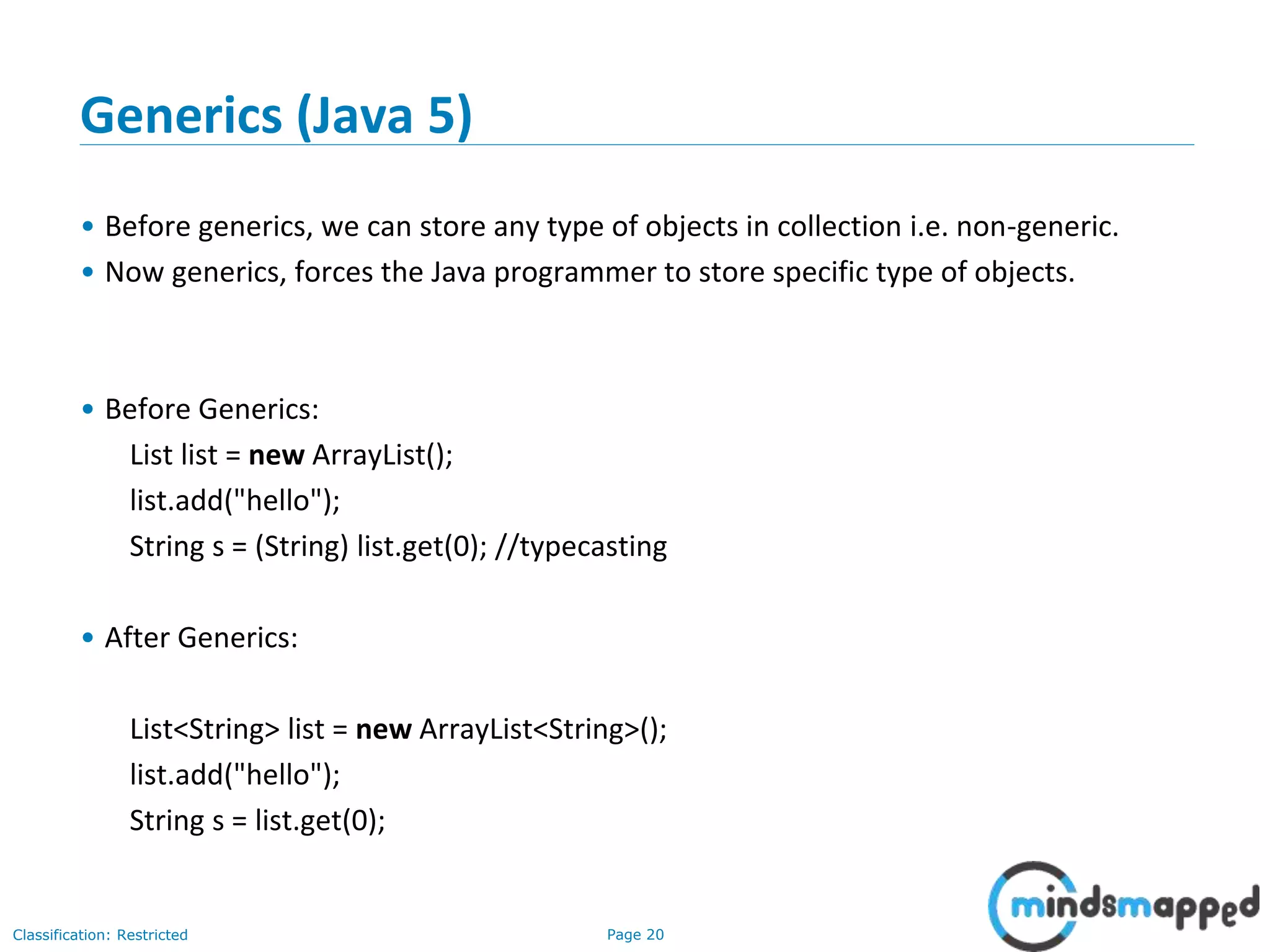 Generics (Java 5)

• Before generics, we can store any type of objects in collection i.e. non-generic.
• Now generics, forces the Java programmer to store specific type of objects.

• Before Generics:
List list = new ArrayList();
list.add("hello");
String s = (String) list.get(0); //typecasting

• After Generics:

List<String> list = new ArrayList<String>();
list.add("hello");
String s = list.get(0);

Classification: Restricted
Page 20
mindsmapped